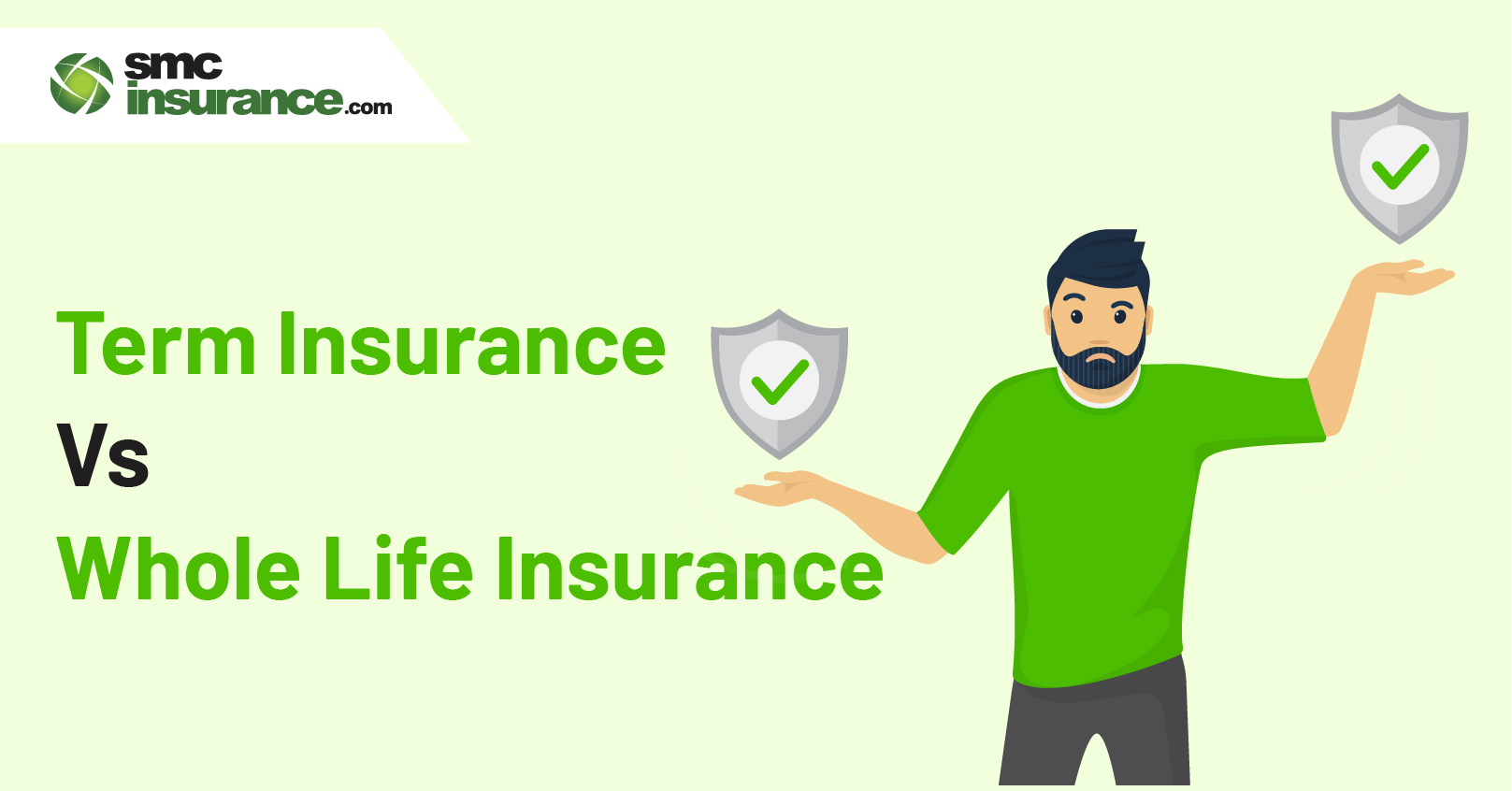 smc
insurance.com

Term Insurance
Vs
Whole Life Insurance